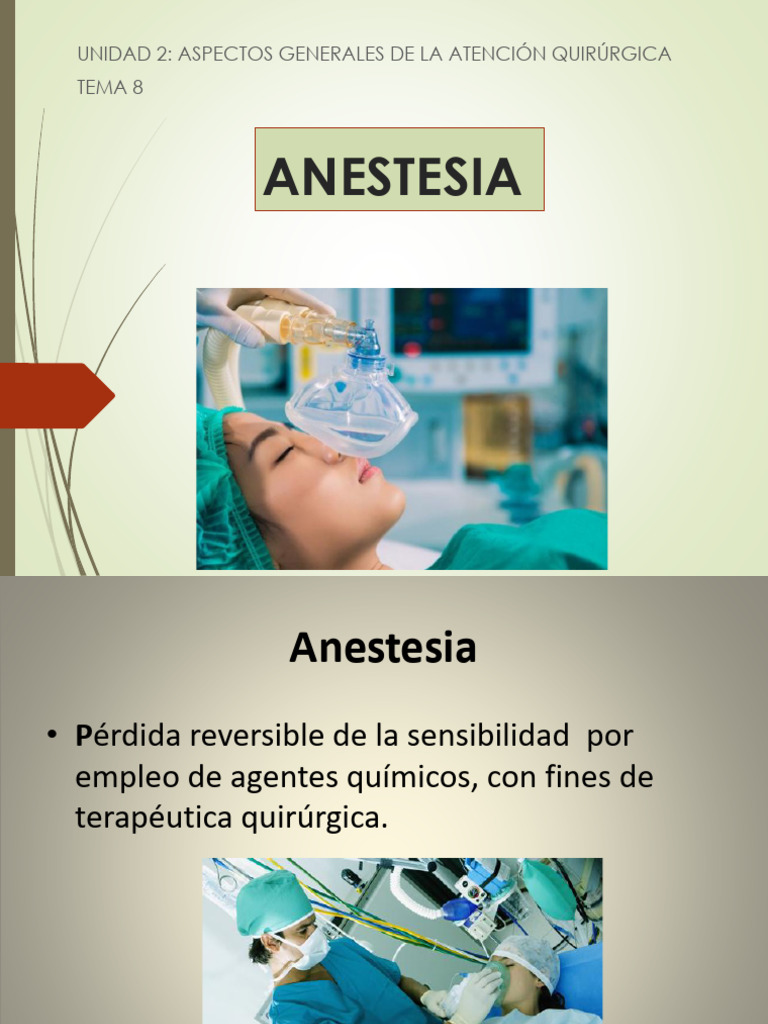 UNIDAD 2: ASPECTOS GENERALES DE LA ATENCIÓN QUIRÚRGICA
TEMA 8

ANESTESIA

Anestesia

• Pérdida reversible de la sensibilidad por empleo de agentes químicos, con fines de terapéutica quirúrgica.